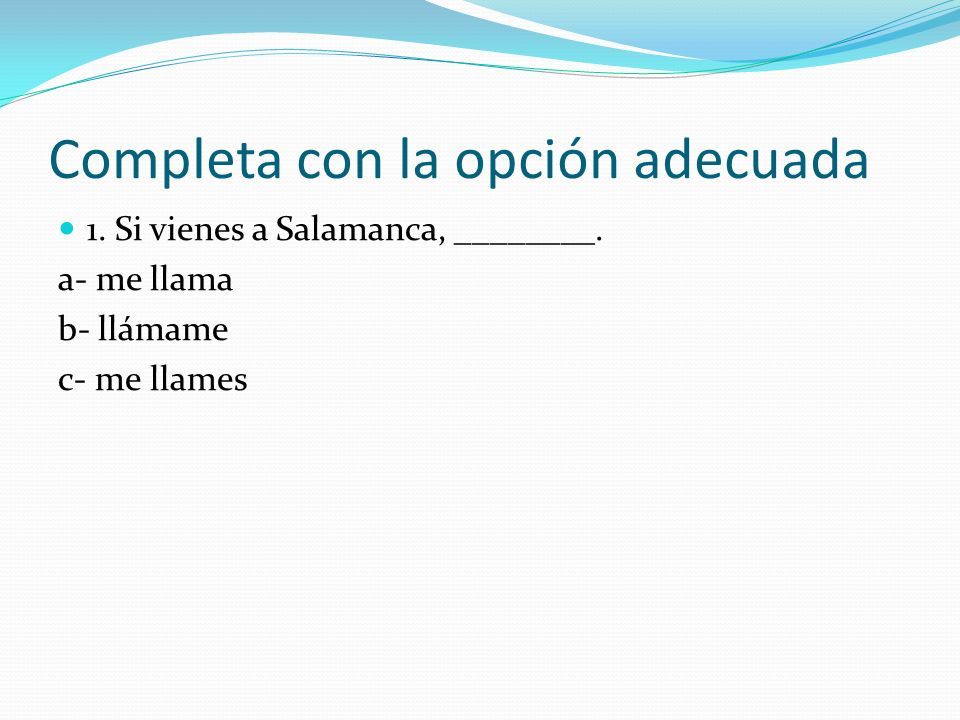 Completa con la opción adecuada

1. Si vienes a Salamanca, ________.

a- me llama
b- llámame
c- me llames